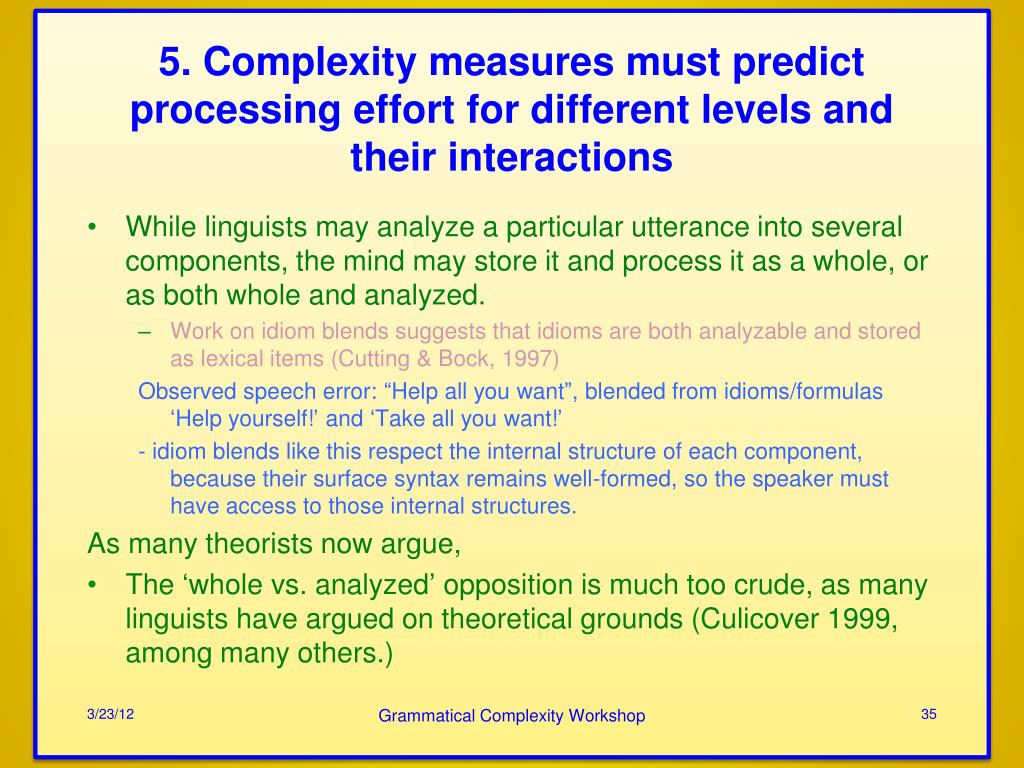 5. Complexity measures must predict processing effort for different levels and their interactions

• While linguists may analyze a particular utterance into several components, the mind may store it and process it as a whole, or as both whole and analyzed.

– Work on idiom blends suggests that idioms are both analyzable and stored as lexical items (Cutting & Bock, 1997)

Observed speech error: “Help all you want”, blended from idioms/formulas ‘Help yourself!’ and ‘Take all you want!’

- idiom blends like this respect the internal structure of each component, because their surface syntax remains well-formed, so the speaker must have access to those internal structures.

As many theorists now argue,

• The ‘whole vs. analyzed’ opposition is much too crude, as many linguists have argued on theoretical grounds (Culicover 1999, among many others.)

3/23/12

Grammatical Complexity Workshop

35